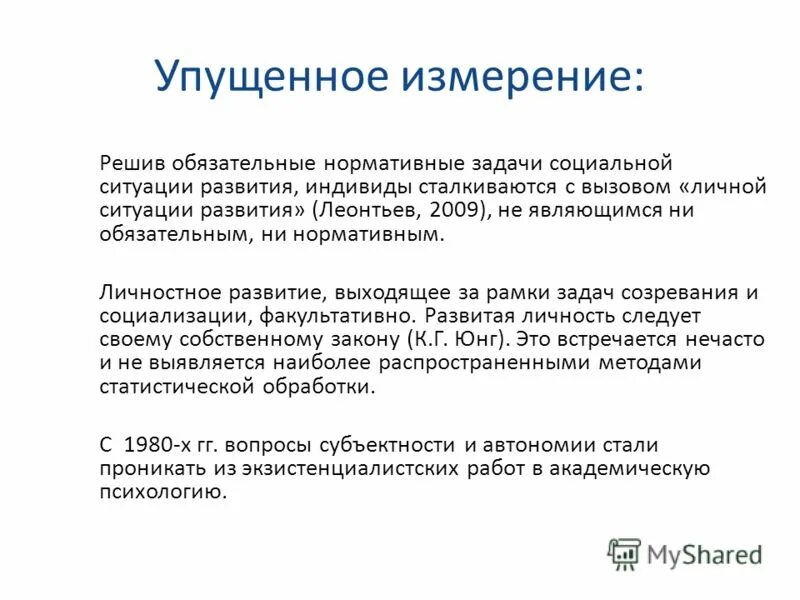 Упущенное измерение:

Решив обязательные нормативные задачи социальной ситуации развития, индивиды сталкиваются с вызовом «личной ситуации развития» (Леонтьев, 2009), не являющимся ни обязательным, ни нормативным.

Личностное развитие, выходящее за рамки задач созревания и социализации, факультативно. Развитая личность следует своему собственному закону (К.Г. Юнг). Это встречается нечасто и не выявляется наиболее распространенными методами статистической обработки.

С 1980-х гг. вопросы субъектности и автономии стали проникать из экзистенциалистских работ в академическую психологию.

MyShared